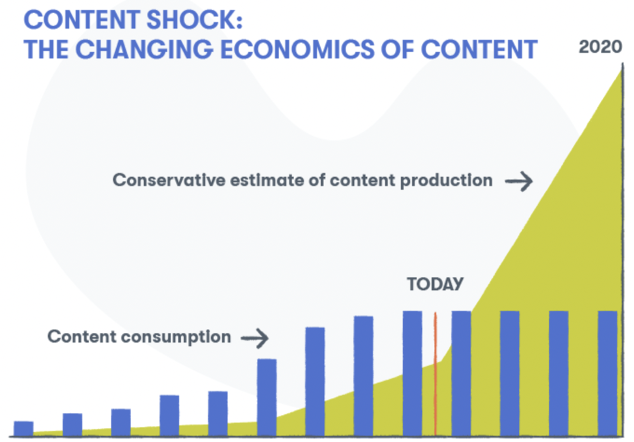 CONTENT SHOCK:
THE CHANGING ECONOMICS OF CONTENT

2020

Conservative estimate of content production →

TODAY

Content consumption →